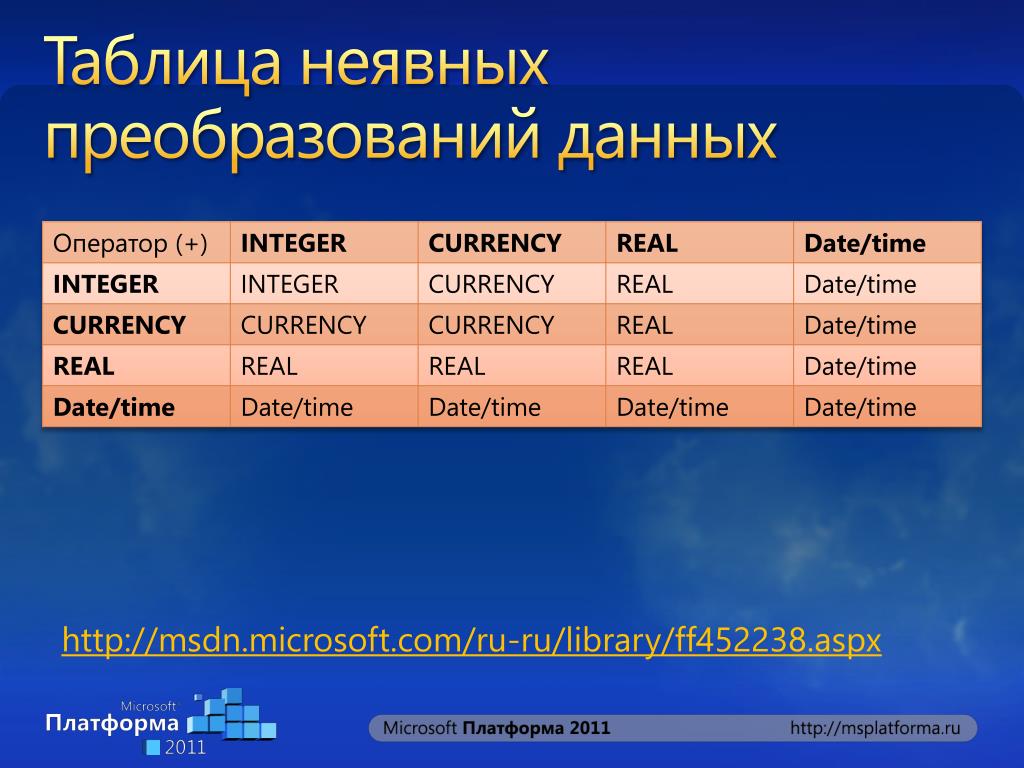 Таблица неявных преобразований данных

| Оператор (+) | INTEGER | CURRENCY | REAL | Date/time |
|---|---|---|---|---|
| INTEGER | INTEGER | CURRENCY | REAL | Date/time |
| CURRENCY | CURRENCY | CURRENCY | REAL | Date/time |
| REAL | REAL | REAL | REAL | Date/time |
| Date/time | Date/time | Date/time | Date/time | Date/time |

http://msdn.microsoft.com/ru-ru/library/ff452238.aspx

Microsoft Платформа 2011

Microsoft Платформа 2011 http://msplatforma.ru